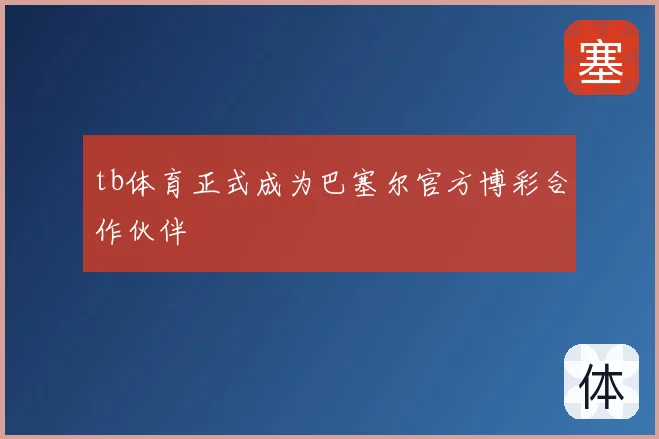 塞

tb体育正式成为巴塞尔官方博彩合作伙伴

体